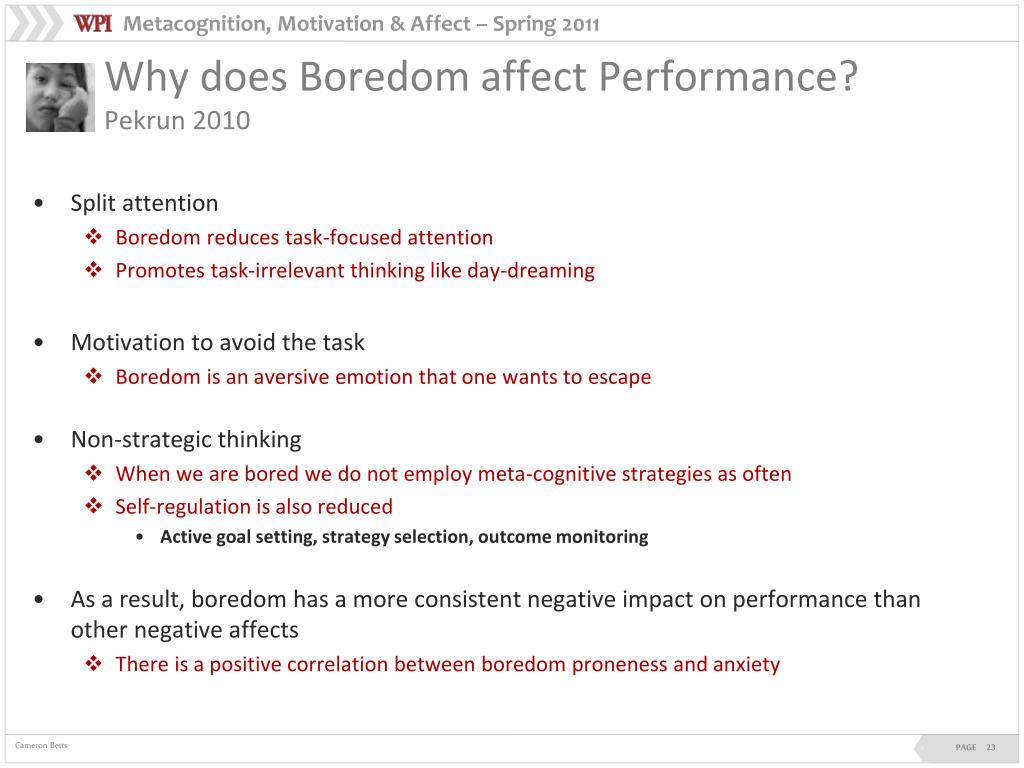 WPI Metacognition, Motivation & Affect – Spring 2011

Why does Boredom affect Performance?
Pekrun 2010

• Split attention
❖ Boredom reduces task-focused attention
❖ Promotes task-irrelevant thinking like day-dreaming

• Motivation to avoid the task
❖ Boredom is an aversive emotion that one wants to escape

• Non-strategic thinking
❖ When we are bored we do not employ meta-cognitive strategies as often
❖ Self-regulation is also reduced
• Active goal setting, strategy selection, outcome monitoring

• As a result, boredom has a more consistent negative impact on performance than other negative affects
❖ There is a positive correlation between boredom proneness and anxiety

Cameron Betts

PAGE 23